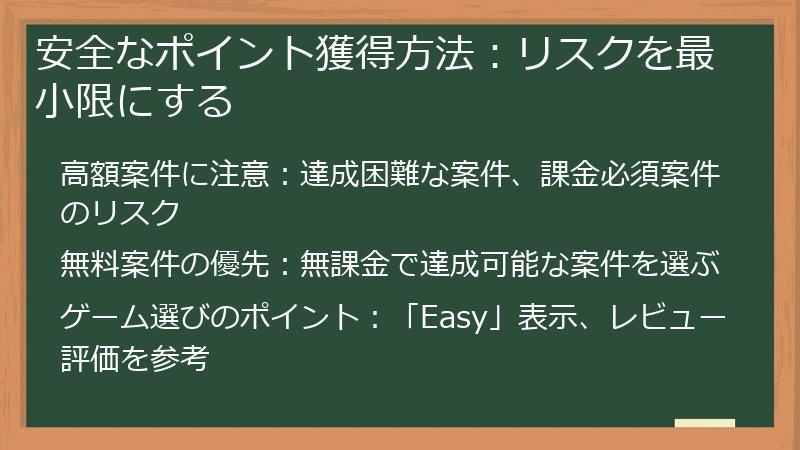 安全なポイント獲得方法：リスクを最小限にする

高額案件に注意：達成困難な案件、課金必須案件のリスク

無料案件の優先：無課金で達成可能な案件を選ぶ

ゲーム選びのポイント：「Easy」表示、レビュー評価を参考